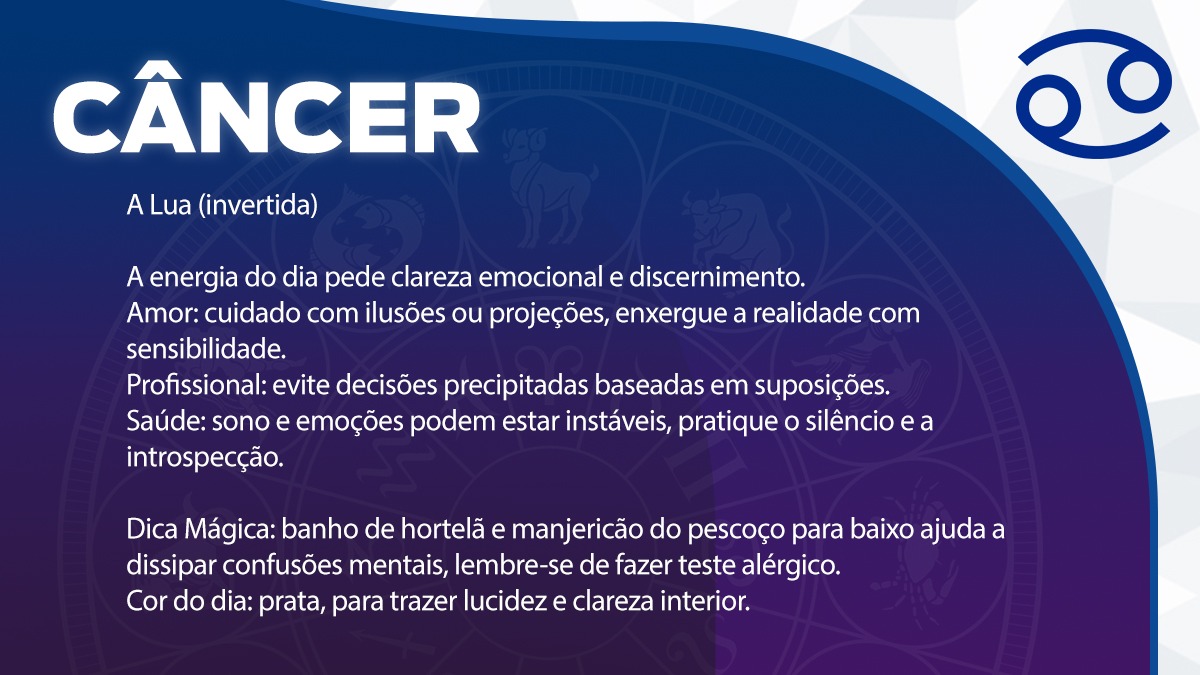 CÂNCER

A Lua (invertida)

A energia do dia pede clareza emocional e discernimento.
Amor: cuidado com ilusões ou projeções, enxergue a realidade com sensibilidade.
Profissional: evite decisões precipitadas baseadas em suposições.
Saúde: sono e emoções podem estar instáveis, pratique o silêncio e a introspecção.

Dica Mágica: banho de hortelã e manjericão do pescoço para baixo ajuda a dissipar confusões mentais, lembre-se de fazer teste alérgico.
Cor do dia: prata, para trazer lucidez e clareza interior.